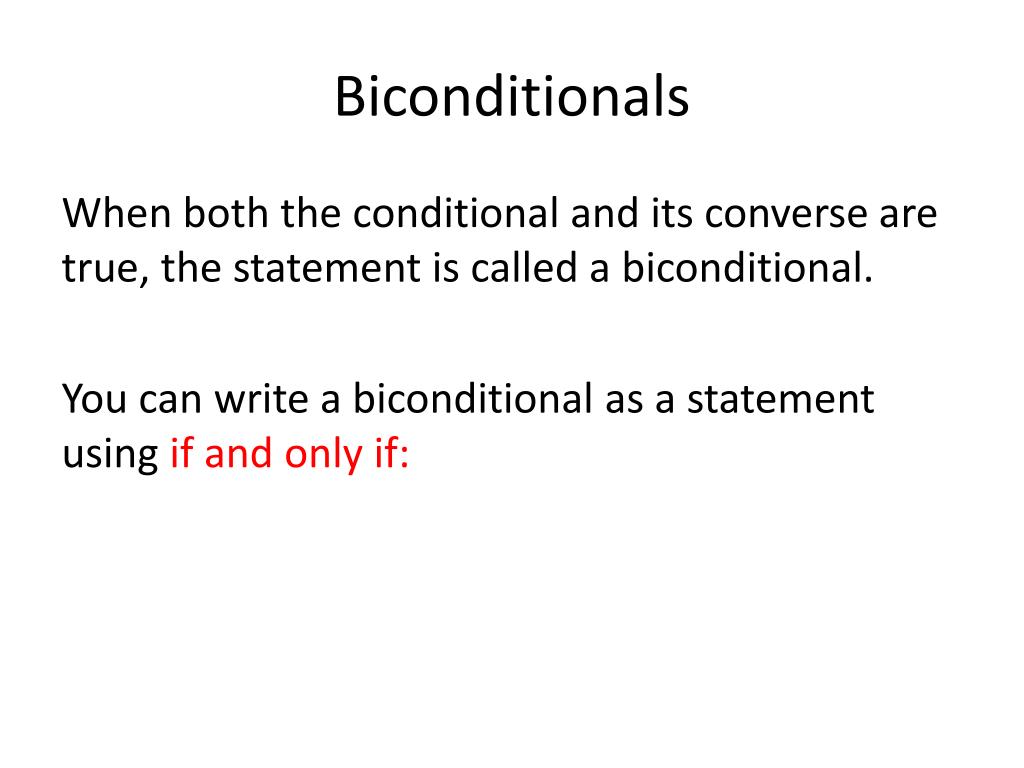 Biconditionals

When both the conditional and its converse are true, the statement is called a biconditional.

You can write a biconditional as a statement using if and only if: